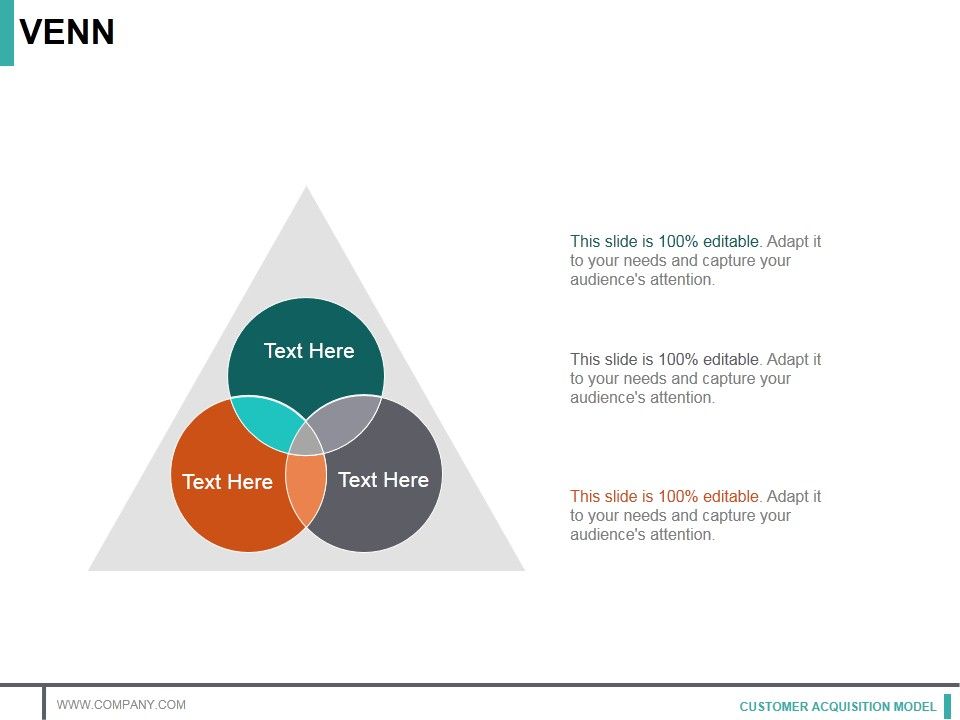 VENN

Text Here

Text Here

Text Here

This slide is 100% editable. Adapt it to your needs and capture your audience's attention.

This slide is 100% editable. Adapt it to your needs and capture your audience's attention.

This slide is 100% editable. Adapt it to your needs and capture your audience's attention.

WWW.COMPANY.COM

CUSTOMER ACQUISITION MODEL